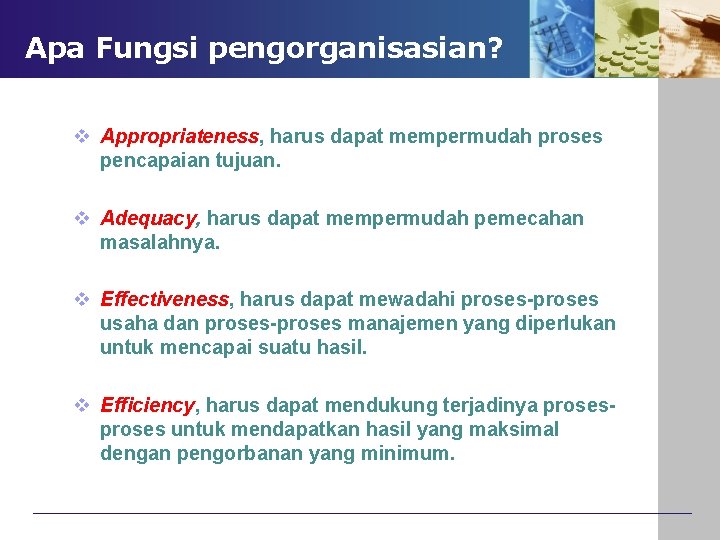 Apa Fungsi pengorganisasian?

❖ Appropriateness, harus dapat mempermudah proses pencapaian tujuan.

❖ Adequacy, harus dapat mempermudah pemecahan masalahnya.

❖ Effectiveness, harus dapat mewadahi proses-proses usaha dan proses-proses manajemen yang diperlukan untuk mencapai suatu hasil.

❖ Efficiency, harus dapat mendukung terjadinya proses-proses untuk mendapatkan hasil yang maksimal dengan pengorbanan yang minimum.